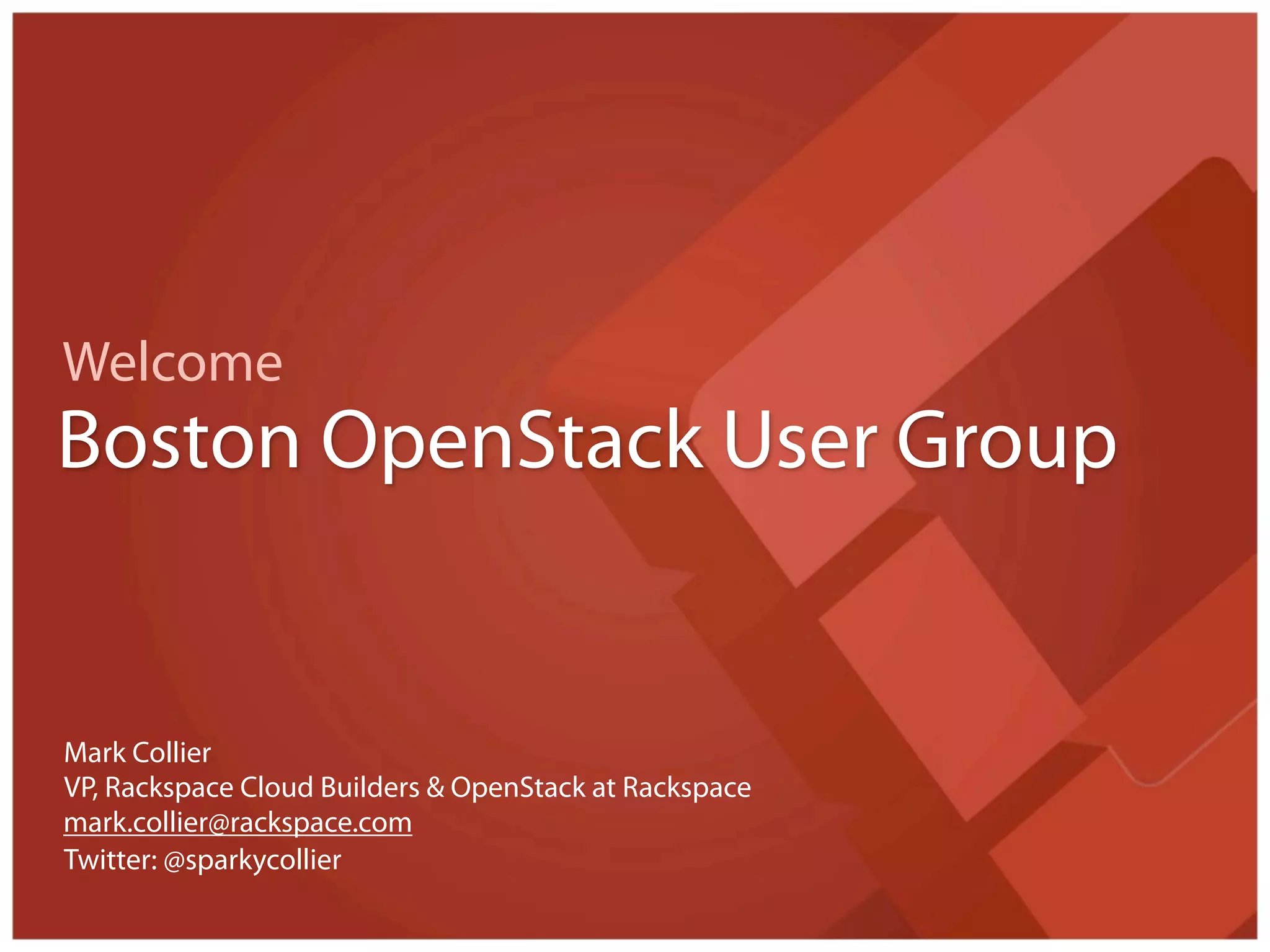 Welcome
Boston OpenStack User Group

Mark Collier
VP, Rackspace Cloud Builders & OpenStack at Rackspace
mark.collier@rackspace.com
Twitter: @sparkycollier